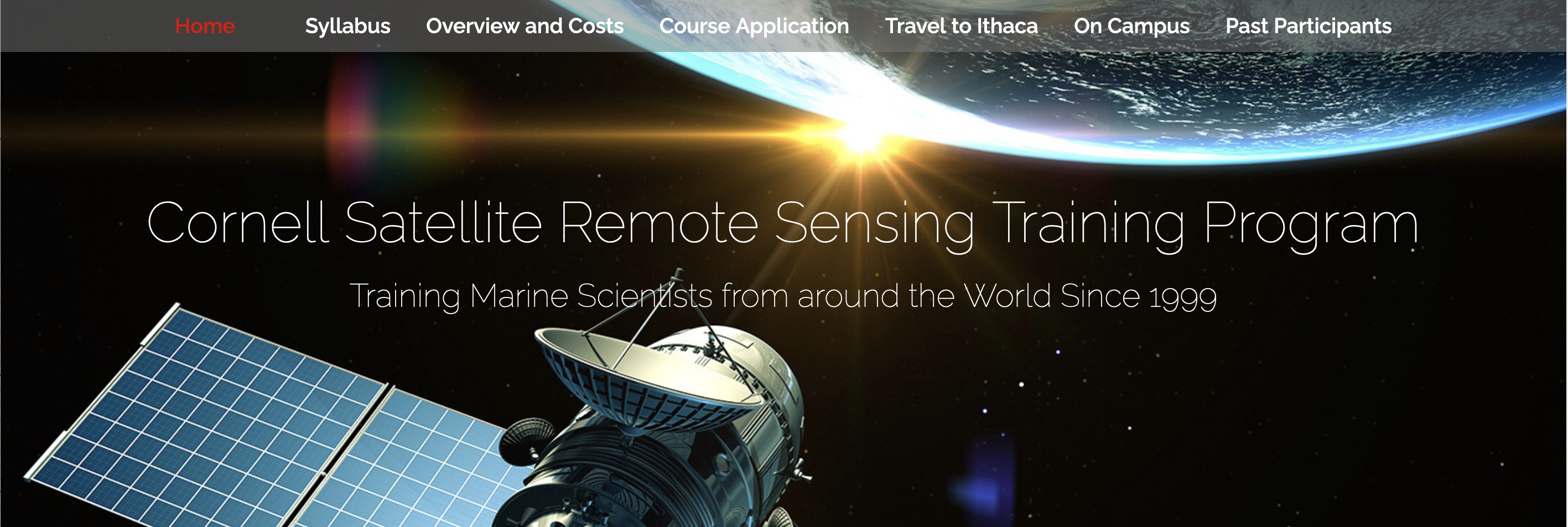 Home Syllabus Overview and Costs Course Application Travel to Ithaca On Campus Past Participants

Cornell Satellite Remote Sensing Training Program

Training Marine Scientists from around the World Since 1999